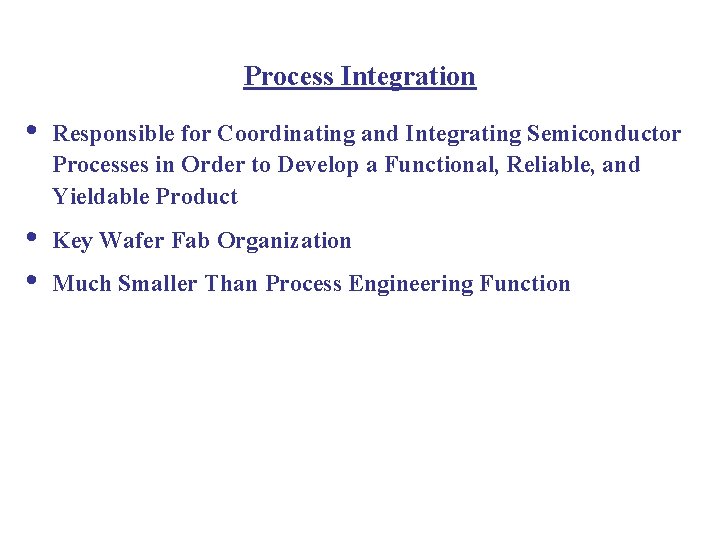 Process Integration

• Responsible for Coordinating and Integrating Semiconductor Processes in Order to Develop a Functional, Reliable, and Yieldable Product

• Key Wafer Fab Organization

• Much Smaller Than Process Engineering Function